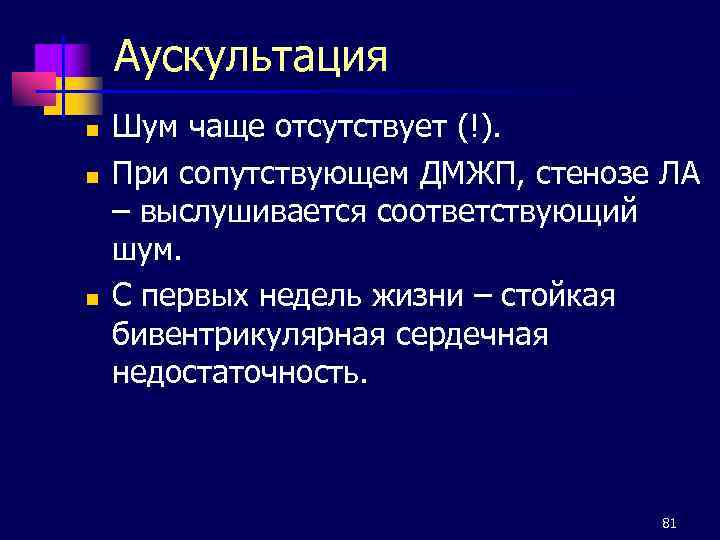 Аускультация

- Шум чаще отсутствует (!).
- При сопутствующем ДМЖП, стенозе ЛА – выслушивается соответствующий шум.
- С первых недель жизни – стойкая бивентрикулярная сердечная недостаточность.

81